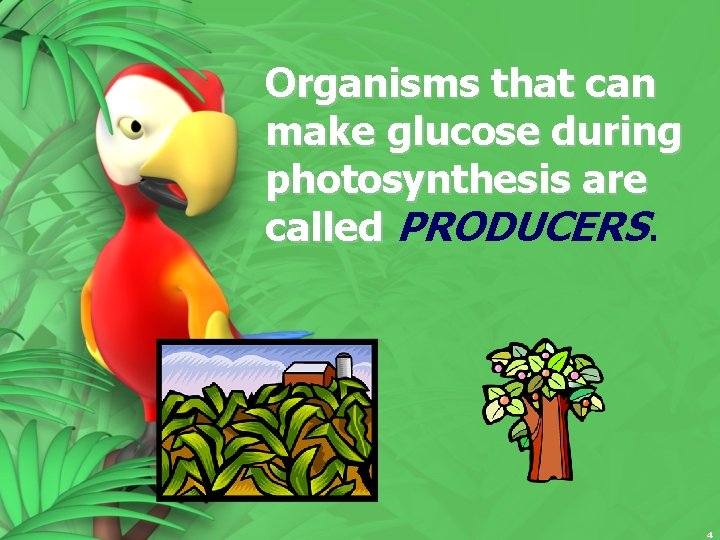 Organisms that can make glucose during photosynthesis are called PRODUCERS.

4